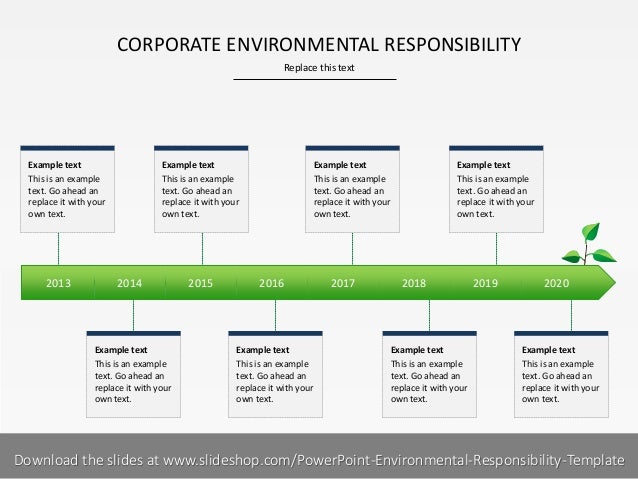 CORPORATE ENVIRONMENTAL RESPONSIBILITY

Replace this text

Example text
This is an example text. Go ahead an replace it with your own text.

Example text
This is an example text. Go ahead an replace it with your own text.

Example text
This is an example text. Go ahead an replace it with your own text.

Example text
This is an example text. Go ahead an replace it with your own text.

2013 2014 2015 2016 2017 2018 2019 2020

Example text
This is an example text. Go ahead an replace it with your own text.

Example text
This is an example text. Go ahead an replace it with your own text.

Example text
This is an example text. Go ahead an replace it with your own text.

Example text
This is an example text. Go ahead an replace it with your own text.

Download the slides at www.slideshop.com/PowerPoint-Environmental-Responsibility-Template